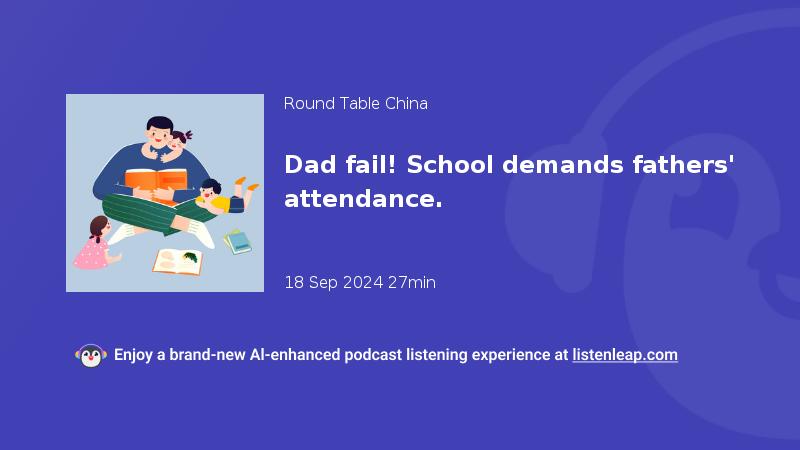 Round Table China

Dad fail! School demands fathers' attendance.

18 Sep 2024 27min

Enjoy a brand-new AI-enhanced podcast listening experience at listenleap.com